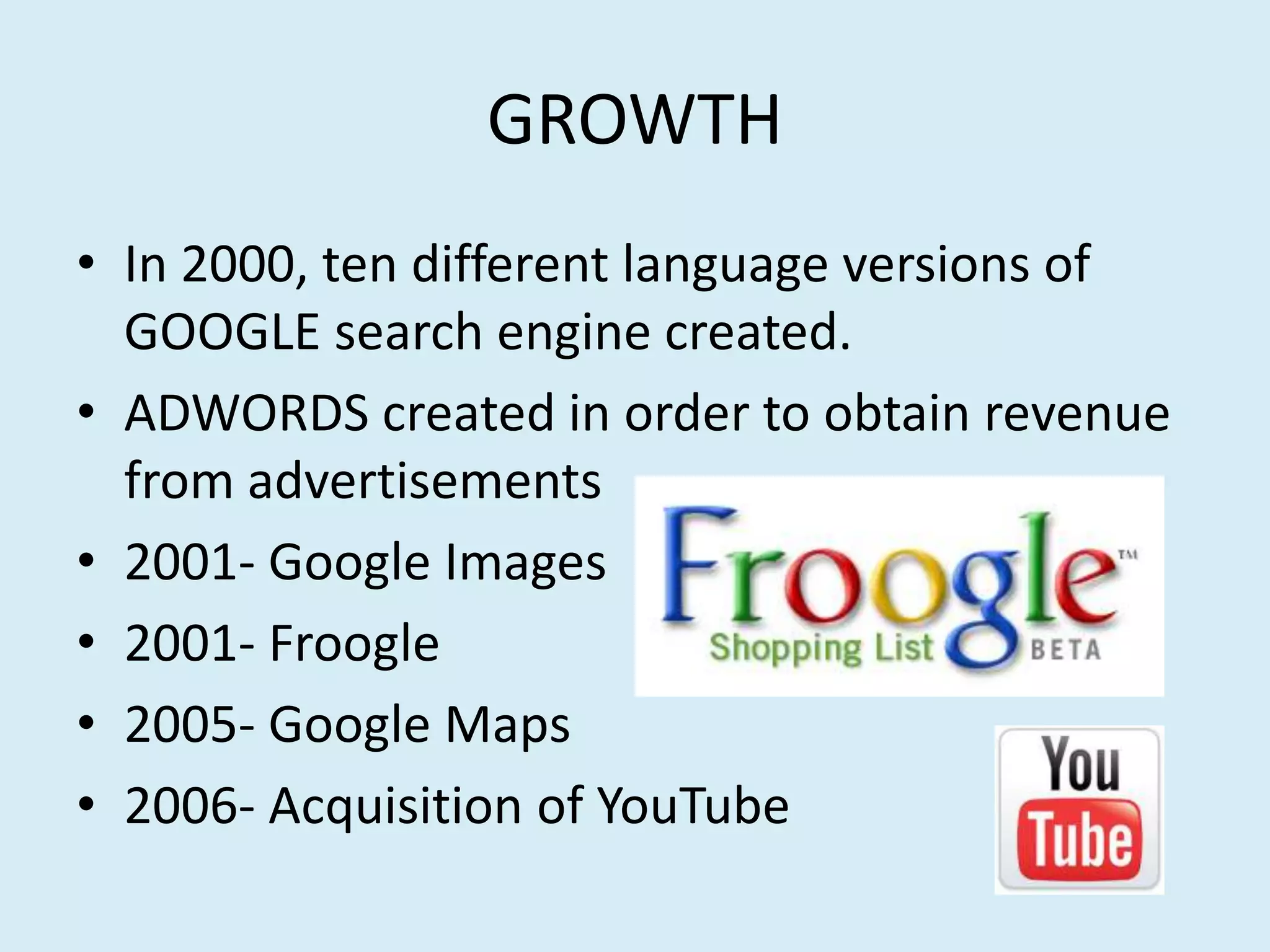 GROWTH

• In 2000, ten different language versions of GOOGLE search engine created.
• ADWORDS created in order to obtain revenue from advertisements
• 2001- Google Images
• 2001- Froogle
• 2005- Google Maps
• 2006- Acquisition of YouTube

Froogle™
Shopping List BETA

You
Tube